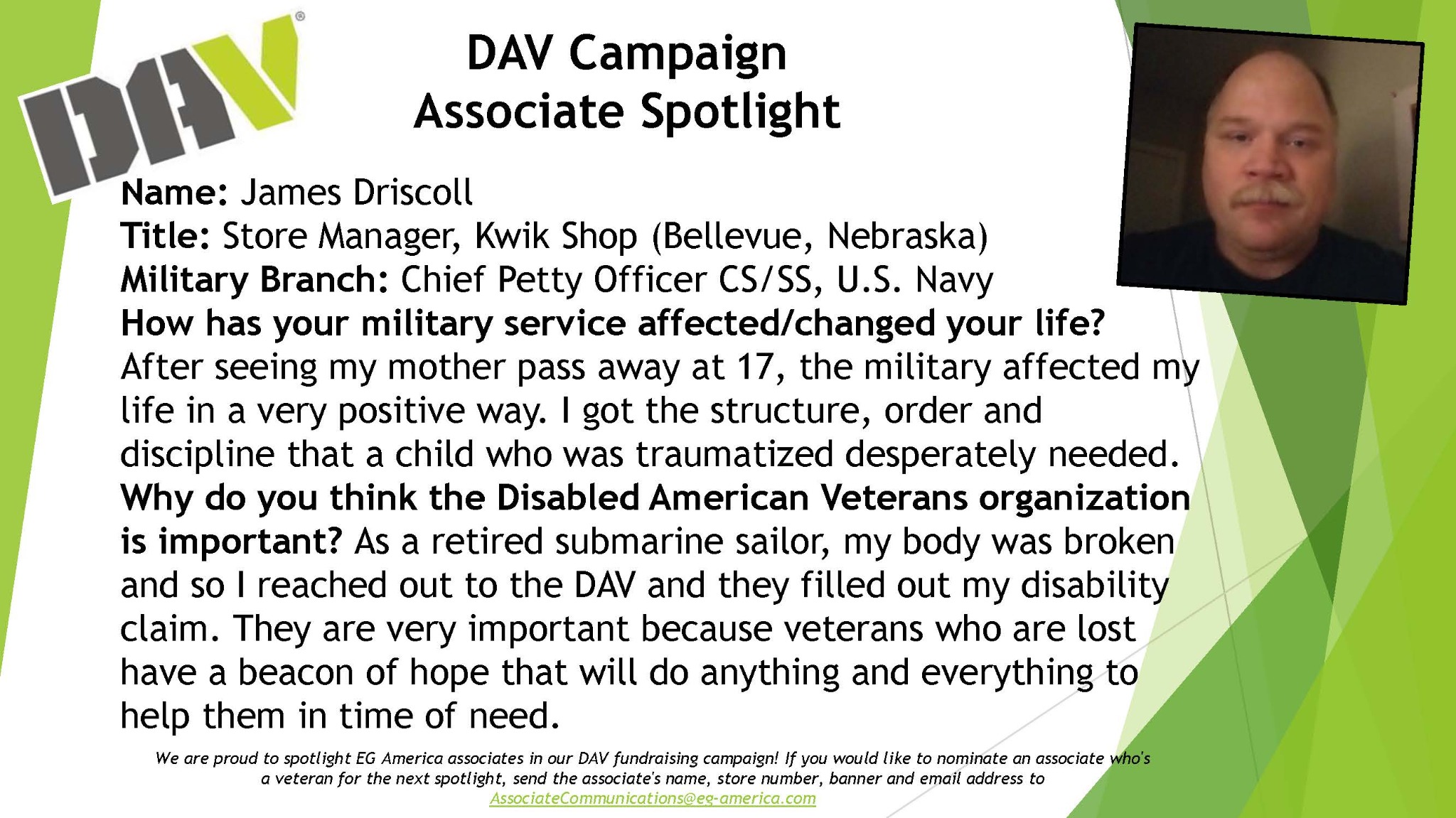 DAV®

DAV Campaign
Associate Spotlight

Name: James Driscoll
Title: Store Manager, Kwik Shop (Bellevue, Nebraska)
Military Branch: Chief Petty Officer CS/SS, U.S. Navy
How has your military service affected/changed your life? After seeing my mother pass away at 17, the military affected my life in a very positive way. I got the structure, order and discipline that a child who was traumatized desperately needed.
Why do you think the Disabled American Veterans organization is important? As a retired submarine sailor, my body was broken and so I reached out to the DAV and they filled out my disability claim. They are very important because veterans who are lost have a beacon of hope that will do anything and everything to help them in time of need.

We are proud to spotlight EG America associates in our DAV fundraising campaign! If you would like to nominate an associate who's a veteran for the next spotlight, send the associate's name, store number, banner and email address to AssociateCommunications@eg-america.com